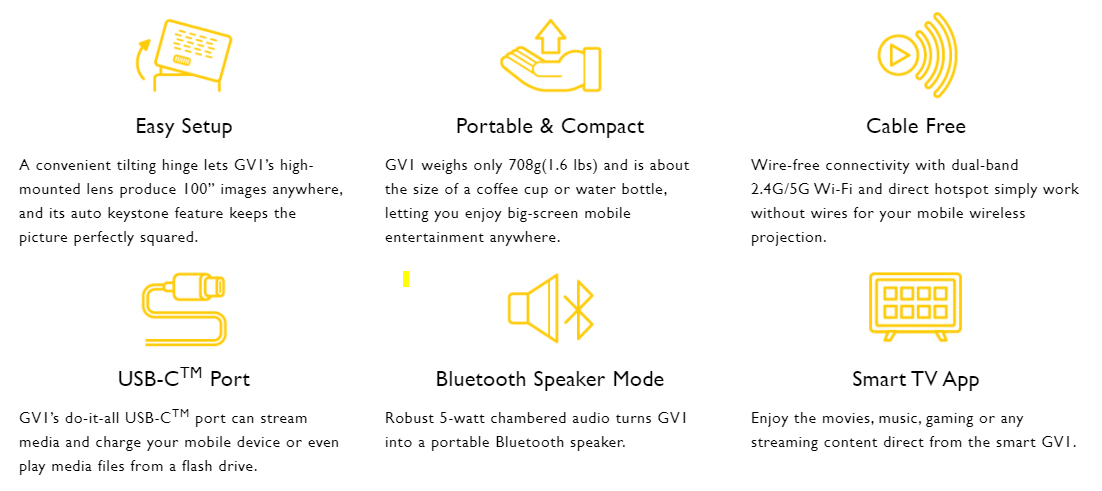 Easy Setup

A convenient tilting hinge lets GV1's high-mounted lens produce 100" images anywhere, and its auto keystone feature keeps the picture perfectly squared.

Portable & Compact

GV1 weighs only 708g(1.6 lbs) and is about the size of a coffee cup or water bottle, letting you enjoy big-screen mobile entertainment anywhere.

Cable Free

Wire-free connectivity with dual-band 2.4G/5G Wi-Fi and direct hotspot simply work without wires for your mobile wireless projection.

USB-C$^{TM}$ Port

GV1's do-it-all USB-C$^{TM}$ port can stream media and charge your mobile device or even play media files from a flash drive.

Bluetooth Speaker Mode

Robust 5-watt chambered audio turns GV1 into a portable Bluetooth speaker.

Smart TV App

Enjoy the movies, music, gaming or any streaming content direct from the smart GV1.